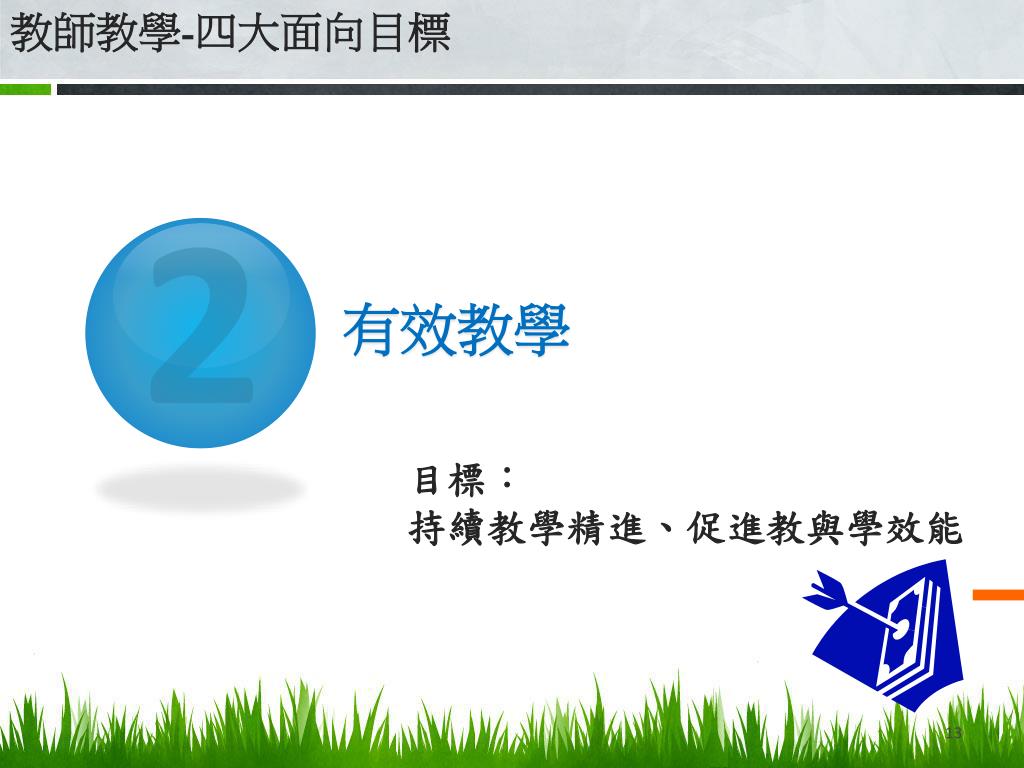 教師教學-四大面向目標

2

有效教學

目標：
持續教學精進、促進教與學效能

13